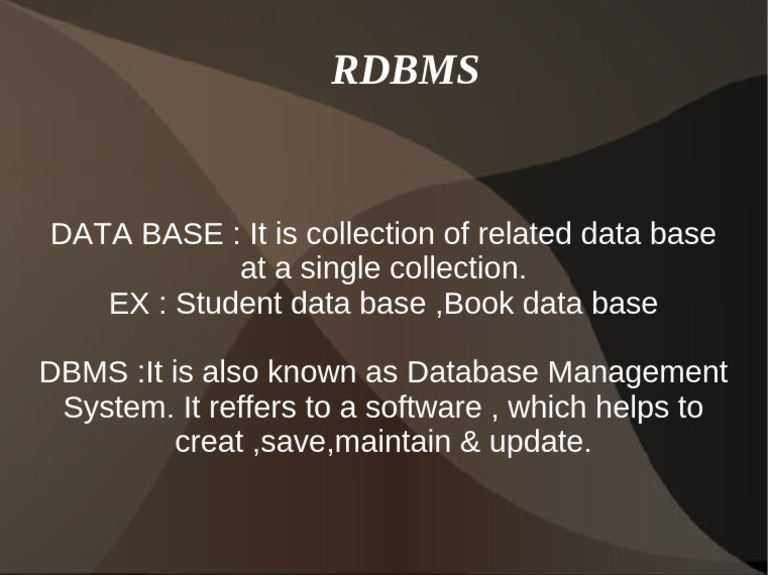 RDBMS

DATA BASE : It is collection of related data base at a single collection.
EX : Student data base ,Book data base

DBMS :It is also known as Database Management System. It reffers to a software , which helps to creat ,save,maintain & update.